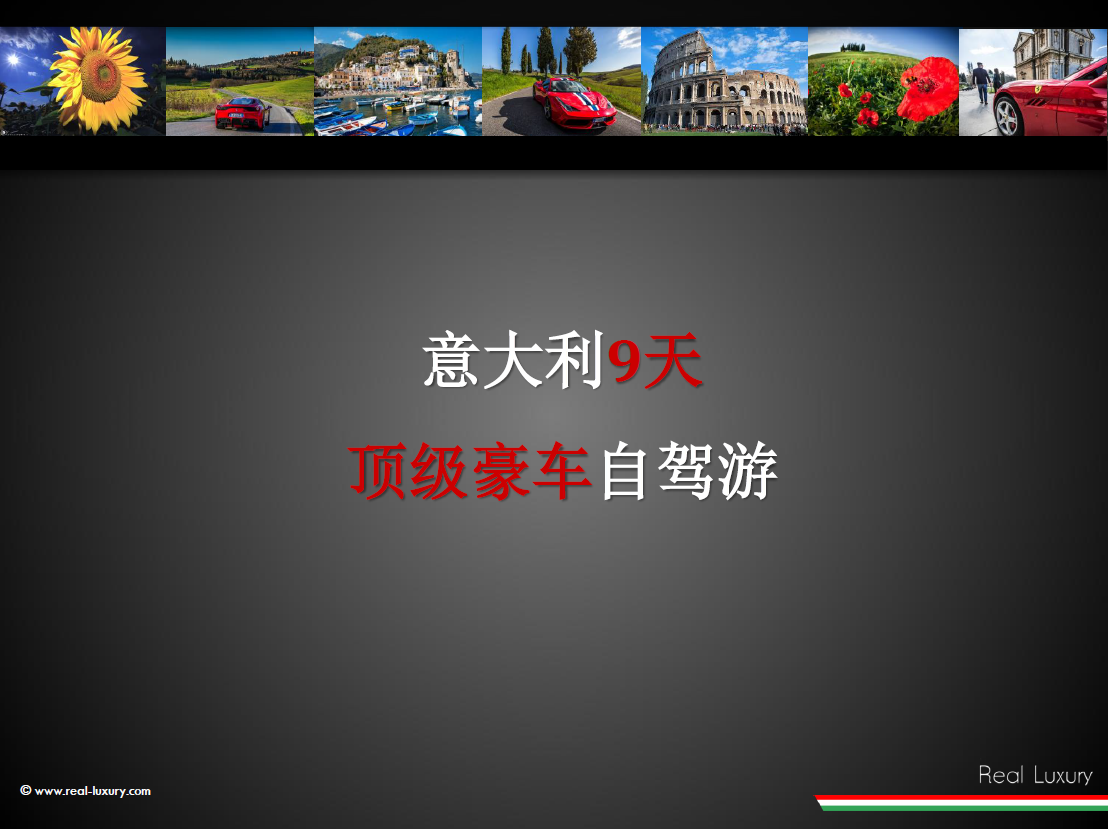 意大利9天

顶级豪车自驾游

© www.real-luxury.com

Real Luxury